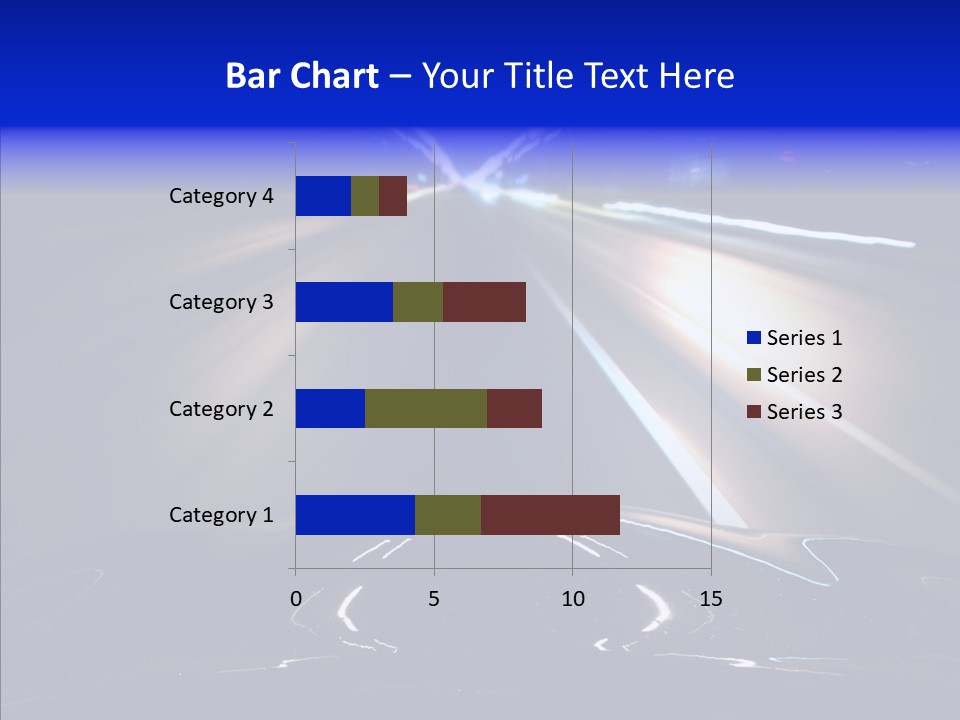 Bar Chart – Your Title Text Here

Category 4
Category 3
Category 2
Category 1

0
5
10
15

Series 1
Series 2
Series 3